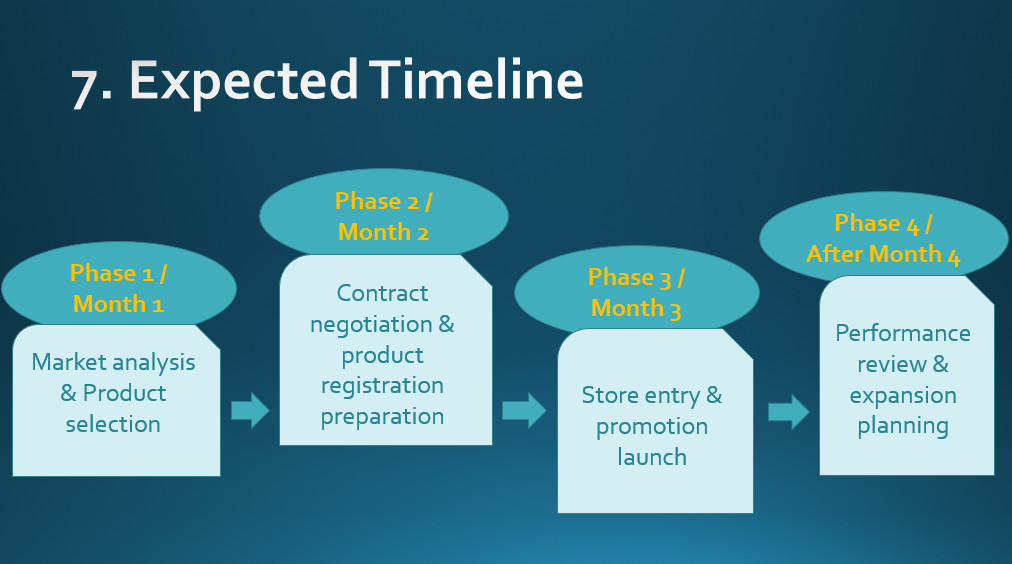 7. Expected Timeline

Phase 1 / Month 1

Market analysis & Product selection

Phase 2 / Month 2

Contract negotiation & product registration preparation

Phase 3 / Month 3

Store entry & promotion launch

Phase 4 / After Month 4

Performance review & expansion planning